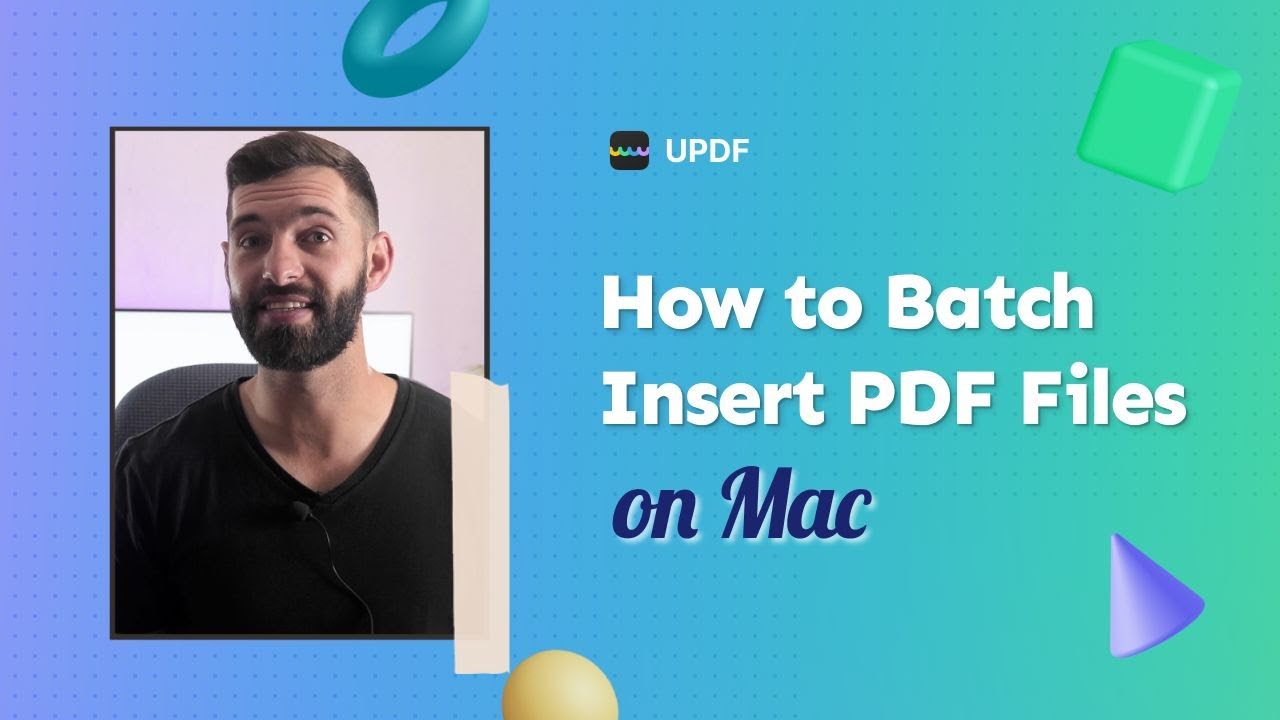 UPDF

How to Batch Insert PDF Files on Mac